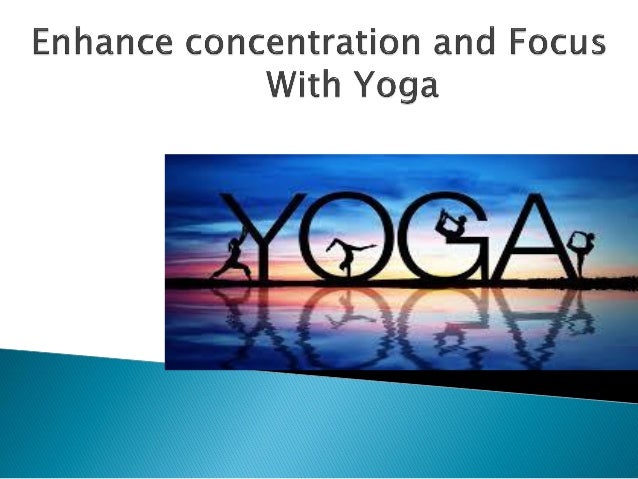 Enhance concentration and Focus With Yoga

YOGA